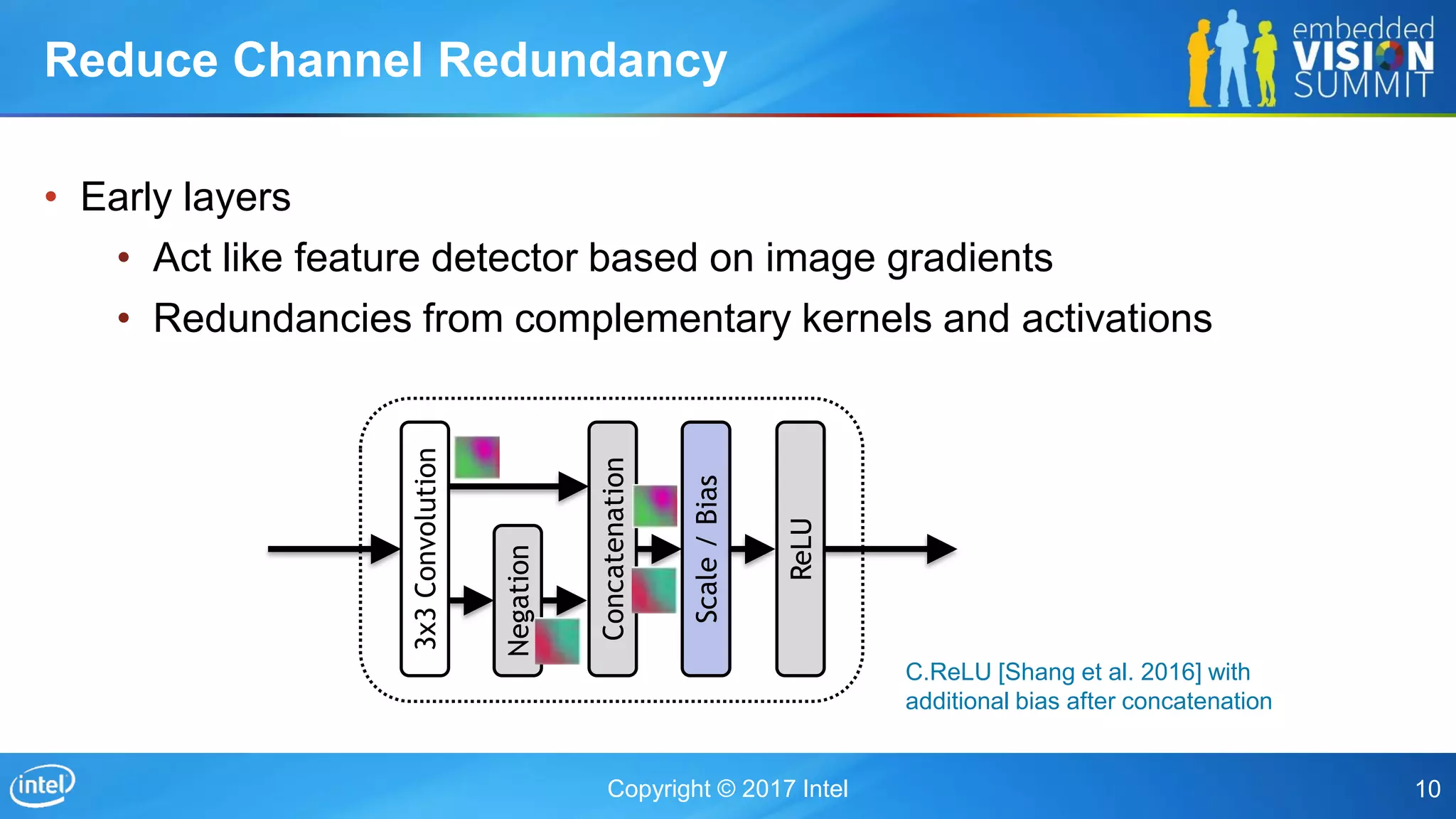 Reduce Channel Redundancy

embedded VISION SUMMIT

• Early layers
  • Act like feature detector based on image gradients
  • Redundancies from complementary kernels and activations

3x3 Convolution

Negation

Concatenation

Scale / Bias

ReLU

C.ReLU [Shang et al. 2016] with additional bias after concatenation

intel

Copyright © 2017 Intel

10